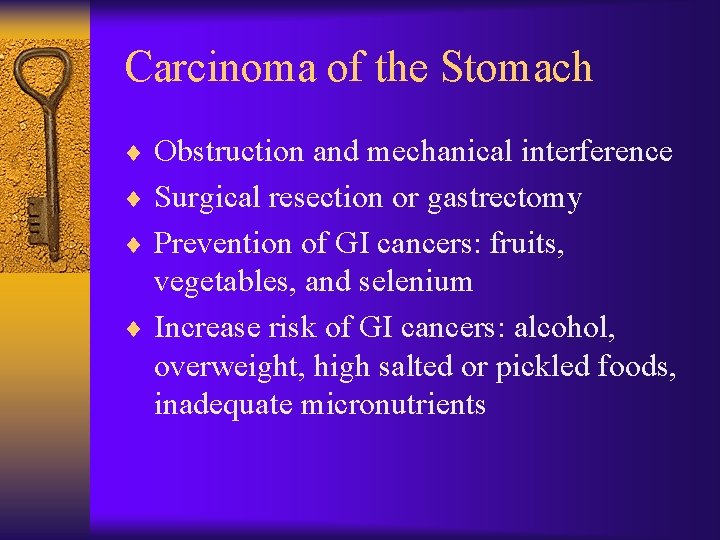 Carcinoma of the Stomach

♦ Obstruction and mechanical interference

♦ Surgical resection or gastrectomy

♦ Prevention of GI cancers: fruits, vegetables, and selenium

♦ Increase risk of GI cancers: alcohol, overweight, high salted or pickled foods, inadequate micronutrients